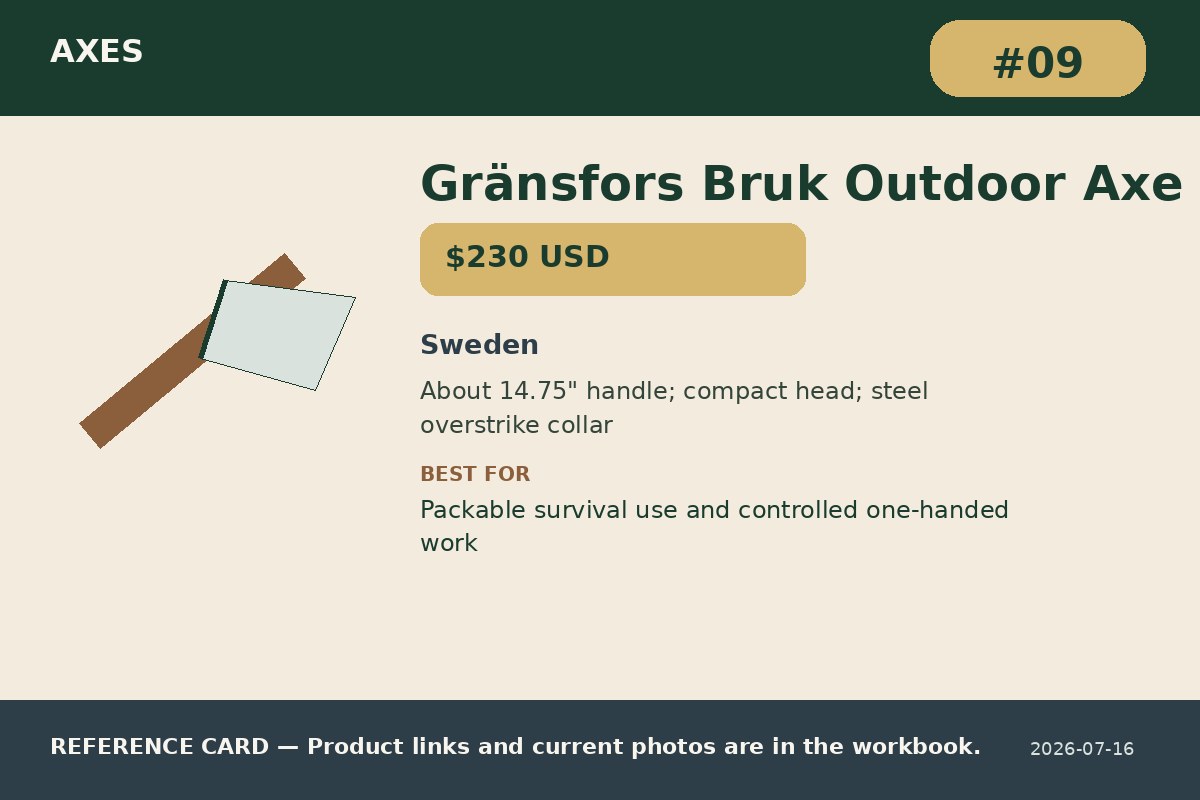 AXES

#09

Gränsfors Bruk Outdoor Axe

$230 USD

Sweden

About 14.75" handle; compact head; steel overstrike collar

BEST FOR

Packable survival use and controlled one-handed work

REFERENCE CARD — Product links and current photos are in the workbook.

2026-07-16